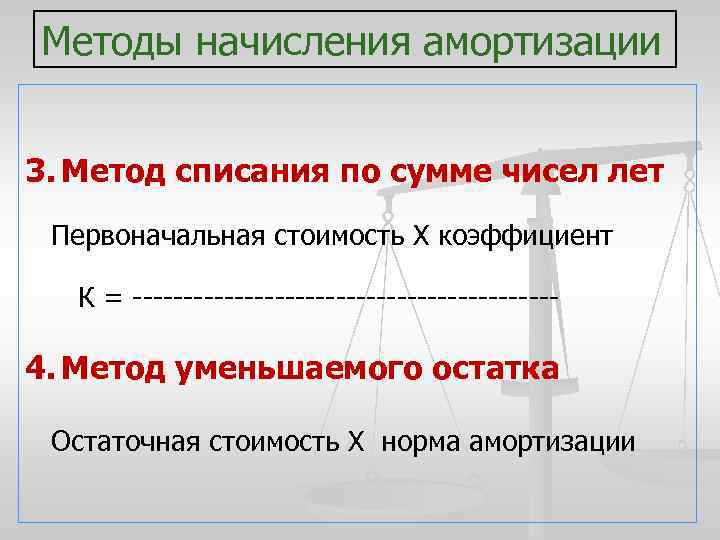 Методы начисления амортизации

3. Метод списания по сумме чисел лет

Первоначальная стоимость Х коэффициент

К = ----------------------------------------

4. Метод уменьшаемого остатка

Остаточная стоимость Х норма амортизации